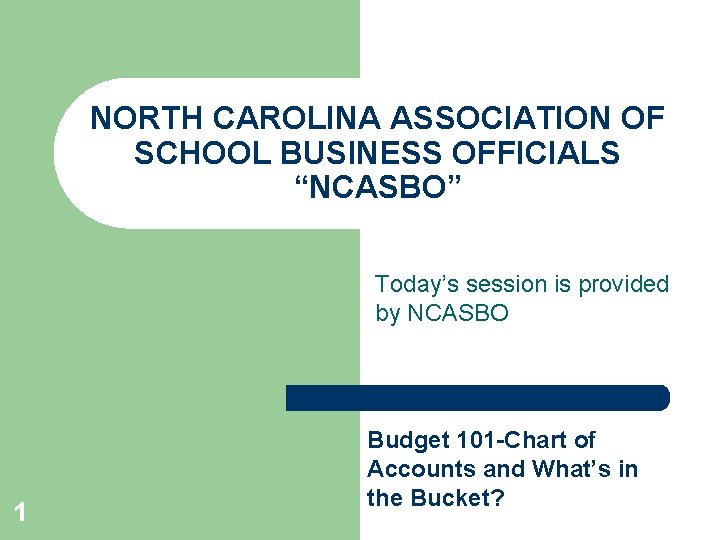 NORTH CAROLINA ASSOCIATION OF SCHOOL BUSINESS OFFICIALS “NCASBO”

Today’s session is provided by NCASBO

Budget 101-Chart of Accounts and What’s in the Bucket?

1